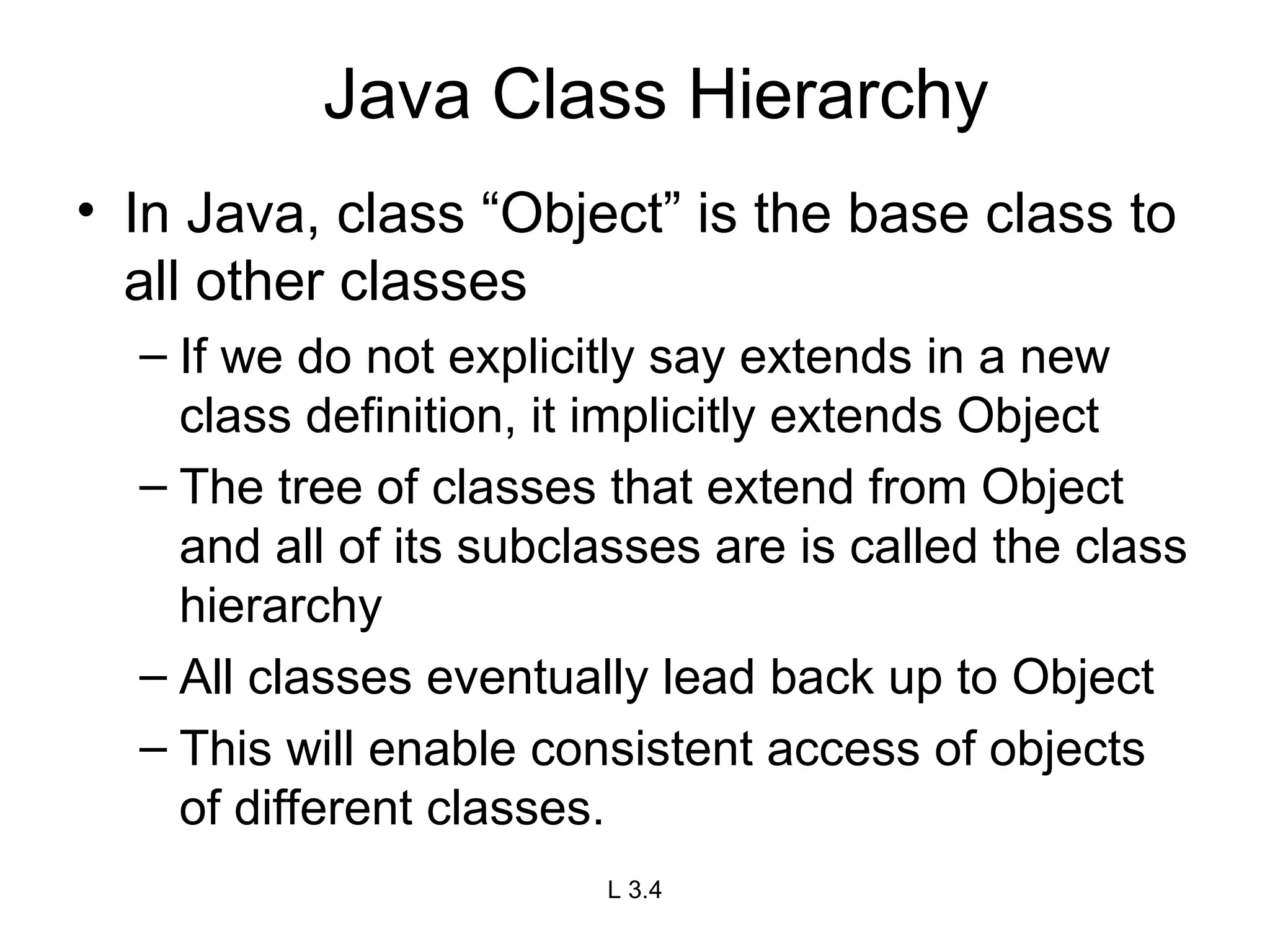 Java Class Hierarchy

• In Java, class “Object” is the base class to all other classes

– If we do not explicitly say extends in a new class definition, it implicitly extends Object

– The tree of classes that extend from Object and all of its subclasses are is called the class hierarchy

– All classes eventually lead back up to Object

– This will enable consistent access of objects of different classes.

L 3.4